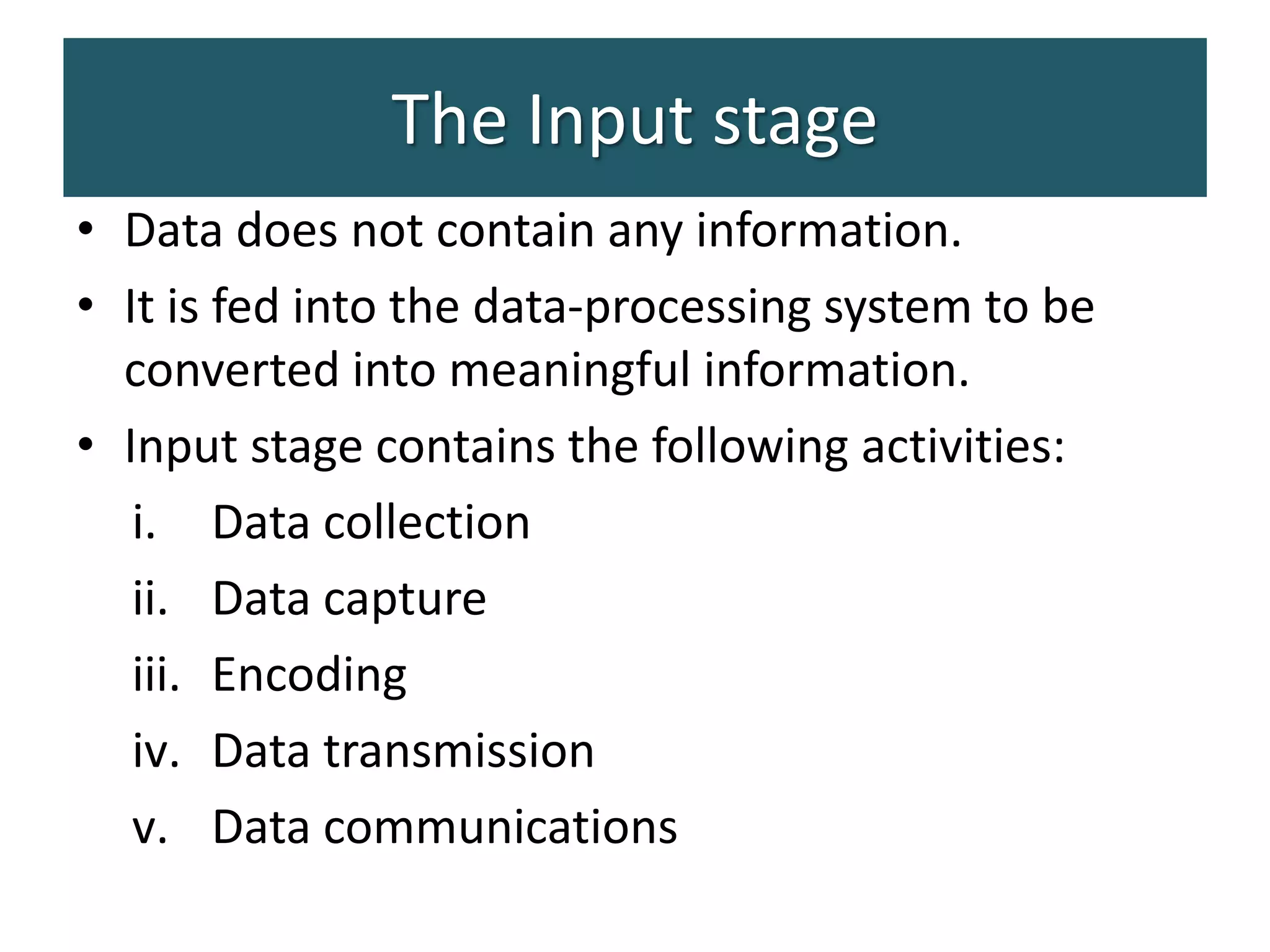 The Input stage

• Data does not contain any information.
• It is fed into the data-processing system to be converted into meaningful information.
• Input stage contains the following activities:
i. Data collection
ii. Data capture
iii. Encoding
iv. Data transmission
v. Data communications